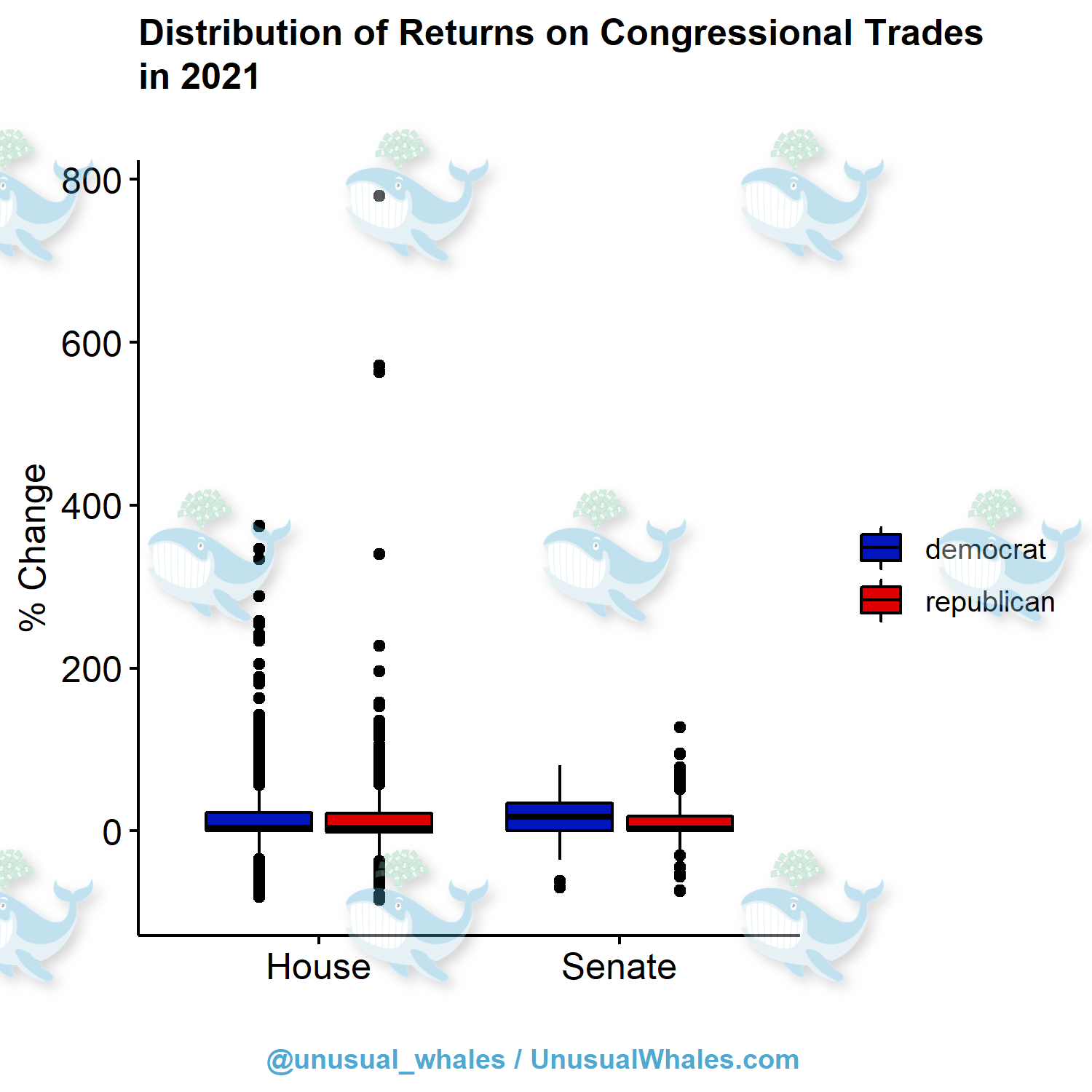 Distribution of Returns on Congressional Trades in 2021

% Change

800
600
400
200
0

House
Senate

democrat
republican

@unusual_whales / UnusualWhales.com